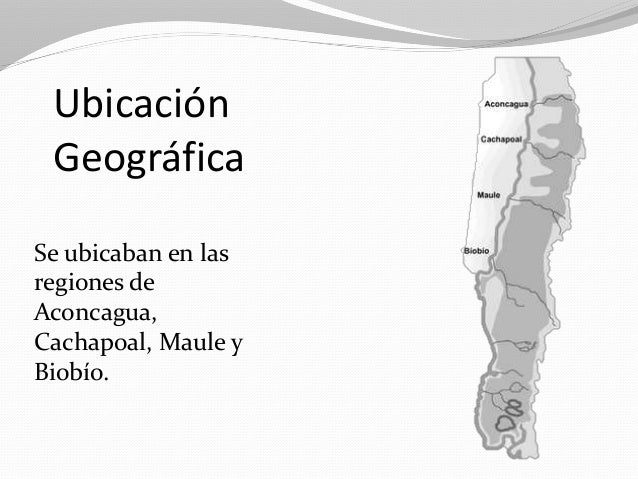 Ubicación Geográfica

Se ubicaban en las regiones de Aconcagua, Cachapoal, Maule y Biobío.

Aconcagua

Cachapoal

Maule

Biobío